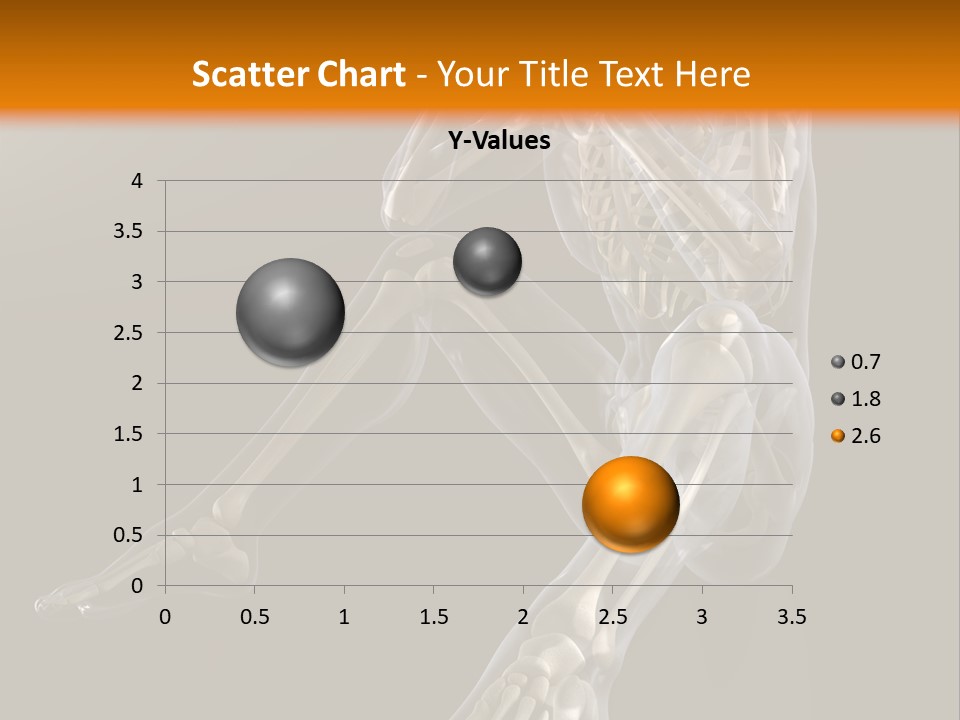 Scatter Chart - Your Title Text Here

Y-Values

4
3.5
3
2.5
2
1.5
1
0.5
0

0 0.5 1 1.5 2 2.5 3 3.5

0.7
1.8
2.6